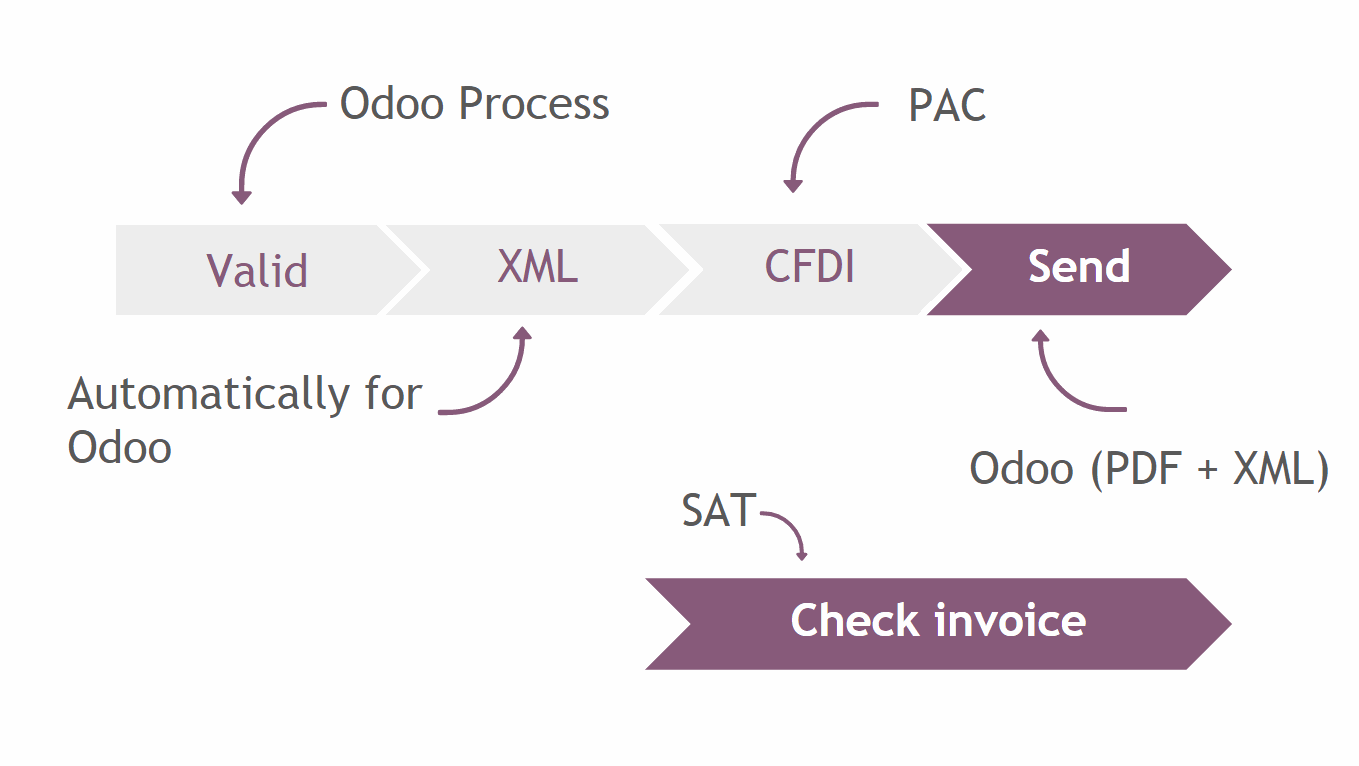 Odoo Process

PAC

Valid

XML

CFDI

Send

Automatically for Odoo

Odoo (PDF + XML)

SAT

Check invoice